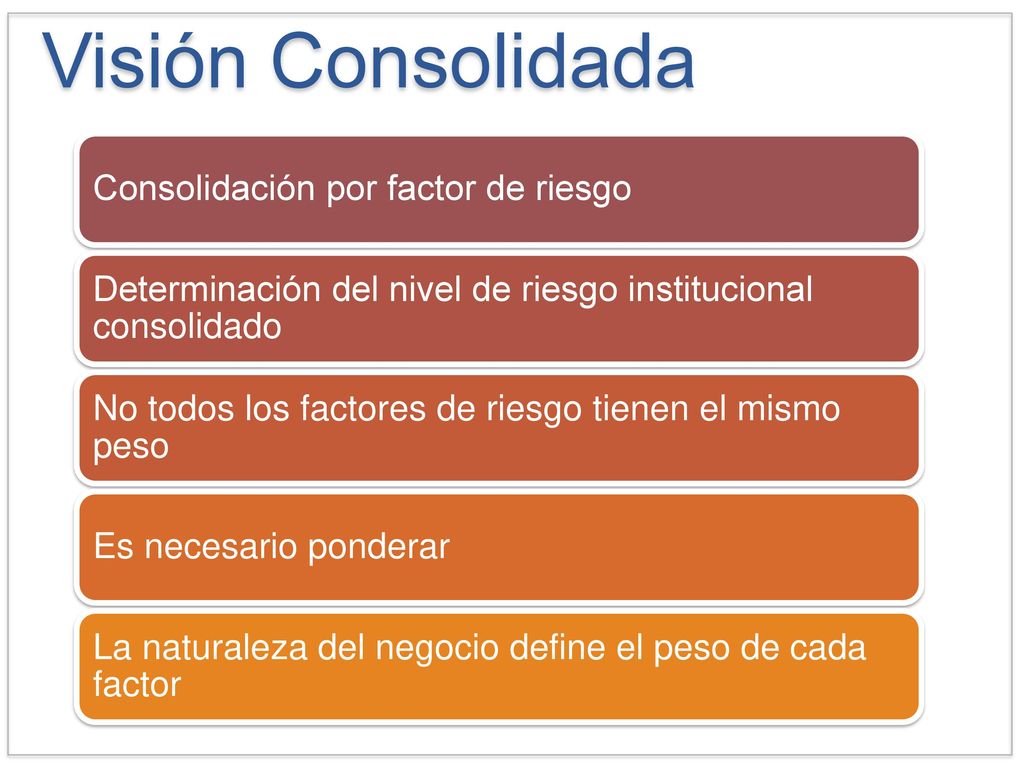 Visión Consolidada

Consolidación por factor de riesgo

Determinación del nivel de riesgo institucional consolidado

No todos los factores de riesgo tienen el mismo peso

Es necesario ponderar

La naturaleza del negocio define el peso de cada factor